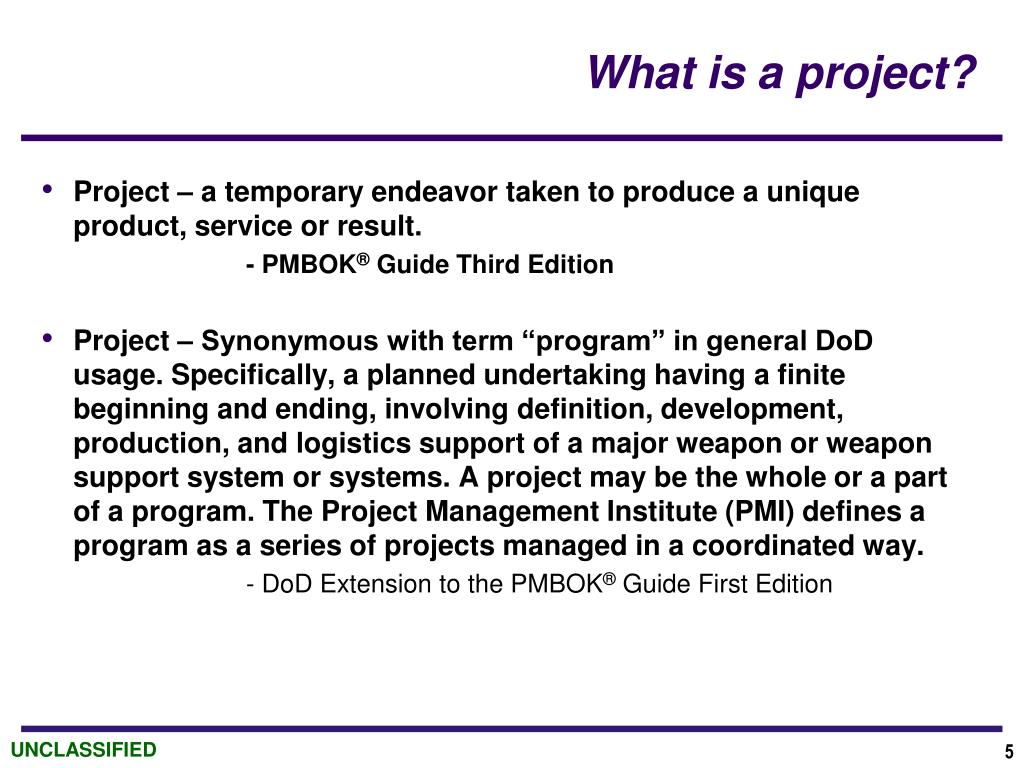 What is a project?

• Project – a temporary endeavor taken to produce a unique product, service or result.

- PMBOK® Guide Third Edition

• Project – Synonymous with term “program” in general DoD usage. Specifically, a planned undertaking having a finite beginning and ending, involving definition, development, production, and logistics support of a major weapon or weapon support system or systems. A project may be the whole or a part of a program. The Project Management Institute (PMI) defines a program as a series of projects managed in a coordinated way.

- DoD Extension to the PMBOK® Guide First Edition

UNCLASSIFIED

5